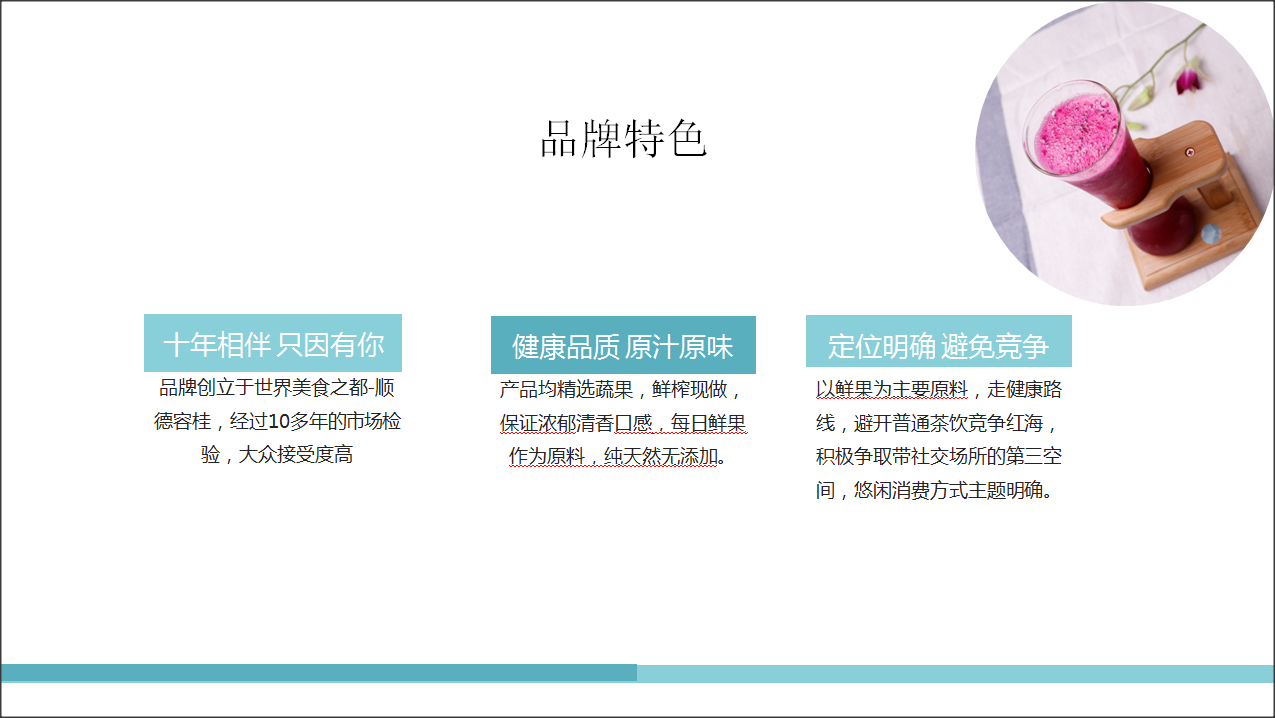 品牌特色

十年相伴 只因有你

品牌创立于世界美食之都-顺德容桂，经过10多年的市场检验，大众接受度高

健康品质 原汁原味

产品均精选蔬果，鲜榨现做，保证浓郁清香口感，每日鲜果作为原料，纯天然无添加。

定位明确 避免竞争

以鲜果为主要原料，走健康路线，避开普通茶饮竞争红海，积极争取带社交场所的第三空间，悠闲消费方式主题明确。